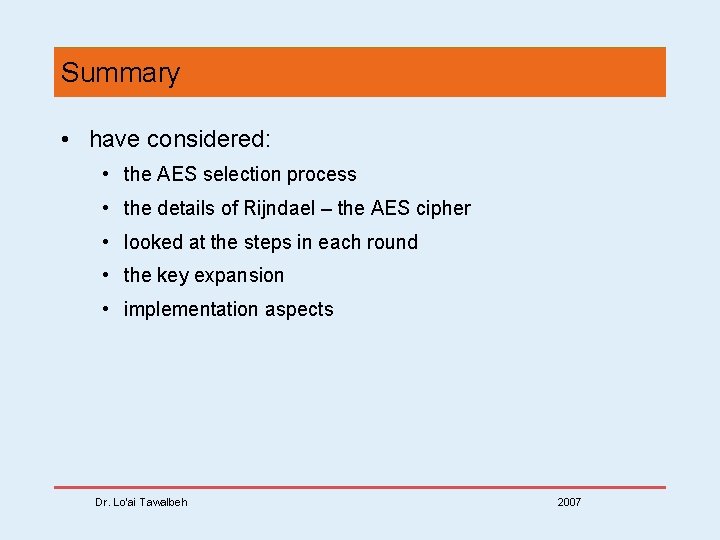 Summary

• have considered:
  • the AES selection process
  • the details of Rijndael – the AES cipher
  • looked at the steps in each round
  • the key expansion
  • implementation aspects

Dr. Lo'ai Tawalbeh

2007